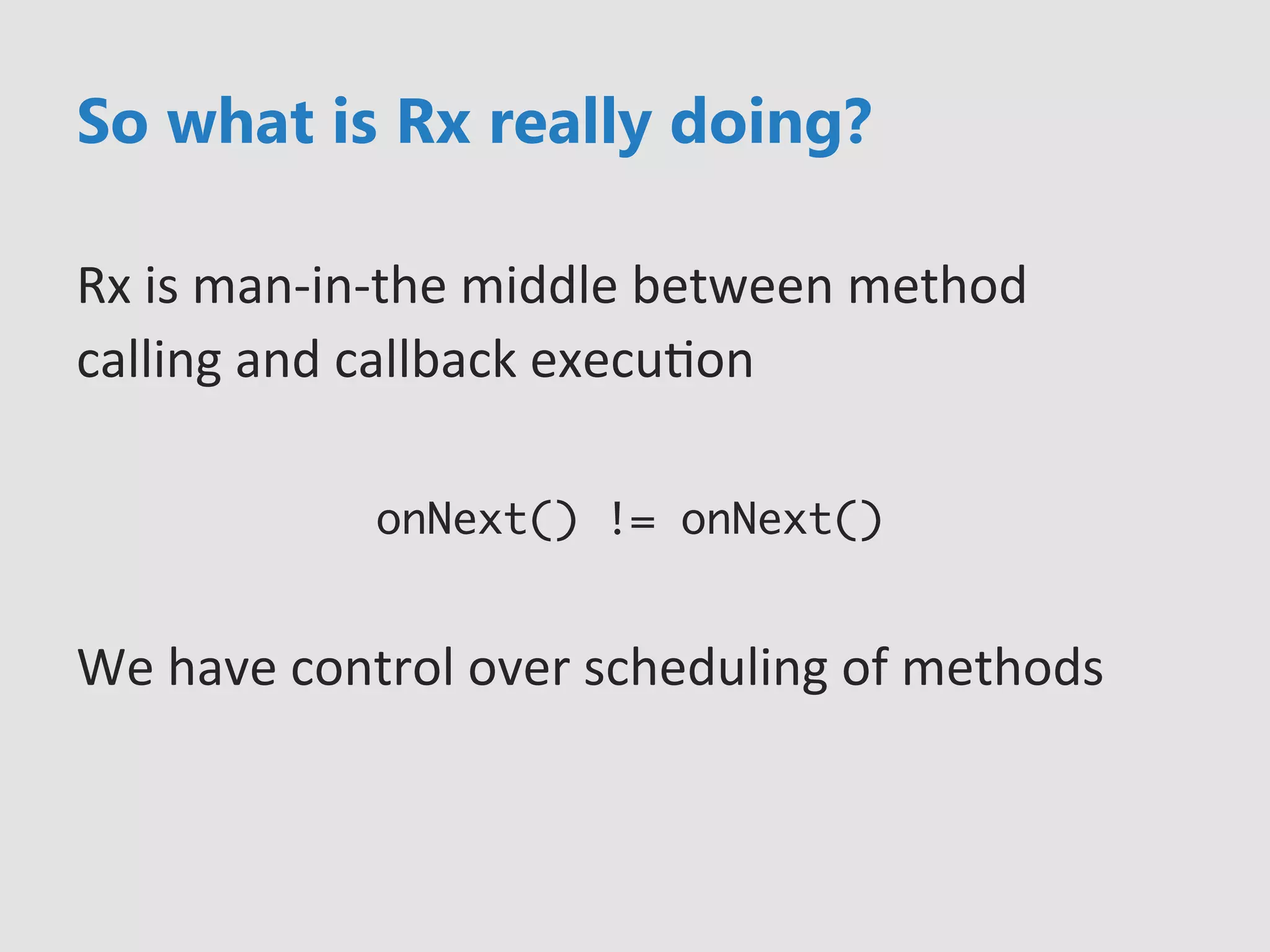 So what is Rx really doing?

Rx is man-in-the middle between method calling and callback execution

onNext() != onNext()

We have control over scheduling of methods